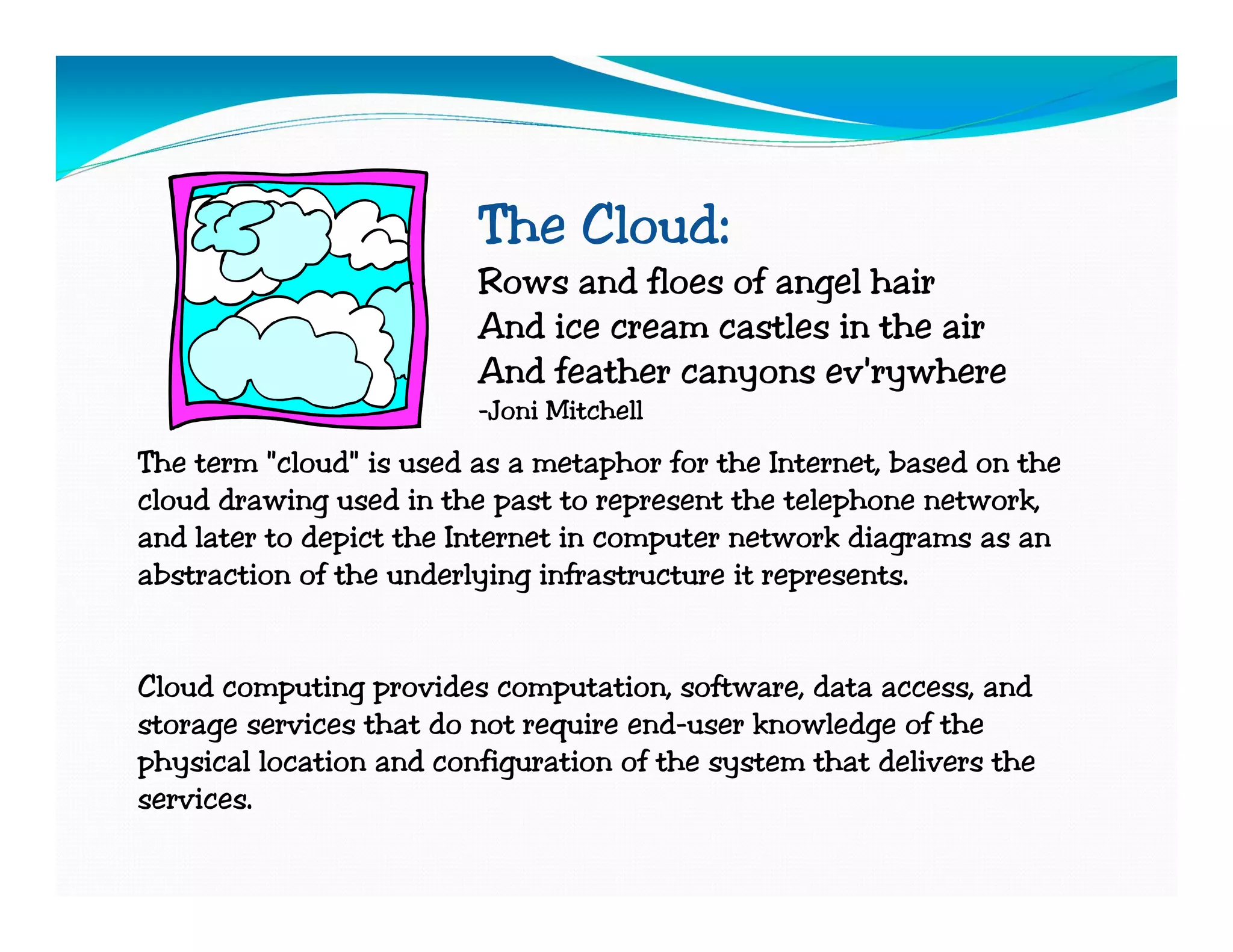 The Cloud:

Rows and floes of angel hair
And ice cream castles in the air
And feather canyons ev'rywhere
-Joni Mitchell

The term "cloud" is used as a metaphor for the Internet, based on the cloud drawing used in the past to represent the telephone network, and later to depict the Internet in computer network diagrams as an abstraction of the underlying infrastructure it represents.

Cloud computing provides computation, software, data access, and storage services that do not require end-user knowledge of the physical location and configuration of the system that delivers the services.